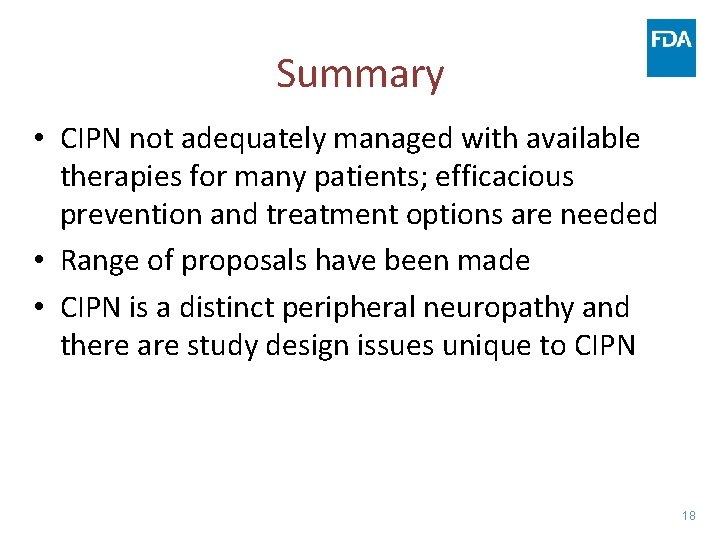 FDA

Summary

• CIPN not adequately managed with available therapies for many patients; efficacious prevention and treatment options are needed

• Range of proposals have been made

• CIPN is a distinct peripheral neuropathy and there are study design issues unique to CIPN

18